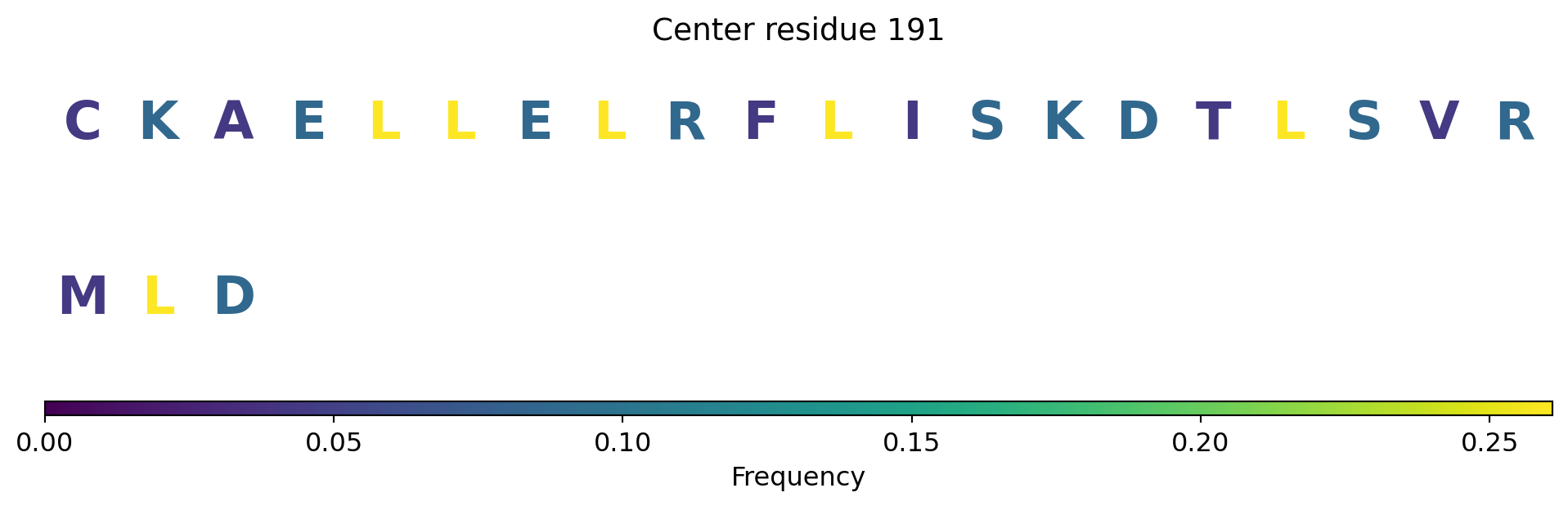 Center residue 191

C K A E L L E L R F L I S K D T L S V R

M L D

0.00 0.05 0.10 0.15 0.20 0.25

Frequency